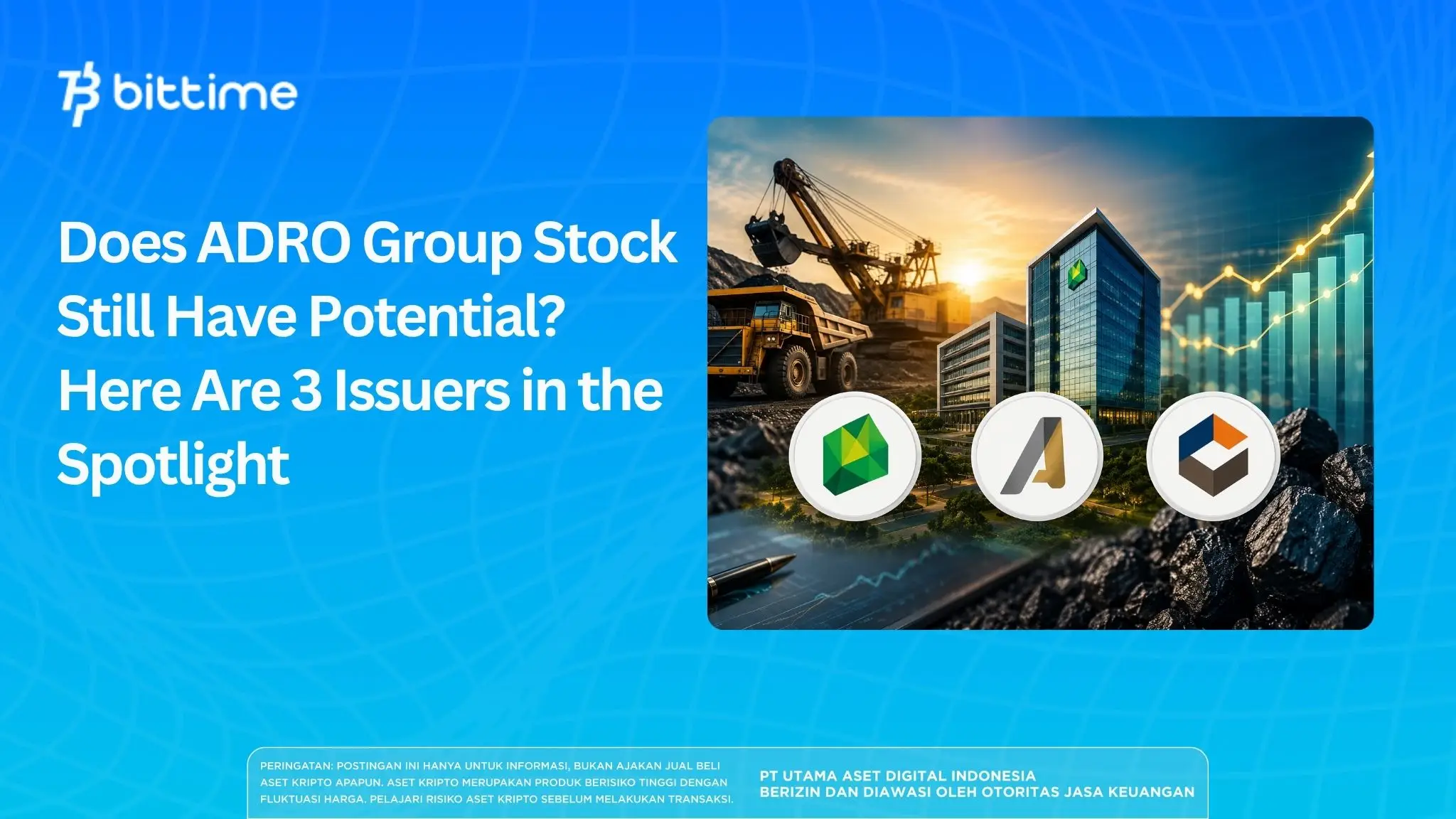 bittime

Does ADRO Group Stock Still Have Potential? Here Are 3 Issuers in the Spotlight

PERINGATAN: POSTINGAN INI HANYA UNTUK INFORMASI, BUKAN AJAKAN JUAL BELI ASET KRIPTO APAPUN. ASET KRIPTO MERUPAKAN PRODUK BERISIKO TINGGI DENGAN FLUKTUASI HARGA. PELAJARI RISIKO ASET KRIPTO SEBELUM MELAKUKAN TRANSAKSI.

PT UTAMA ASET DIGITAL INDONESIA
BERIZIN DAN DIAWASI OLEH OTORITAS JASA KEUANGAN